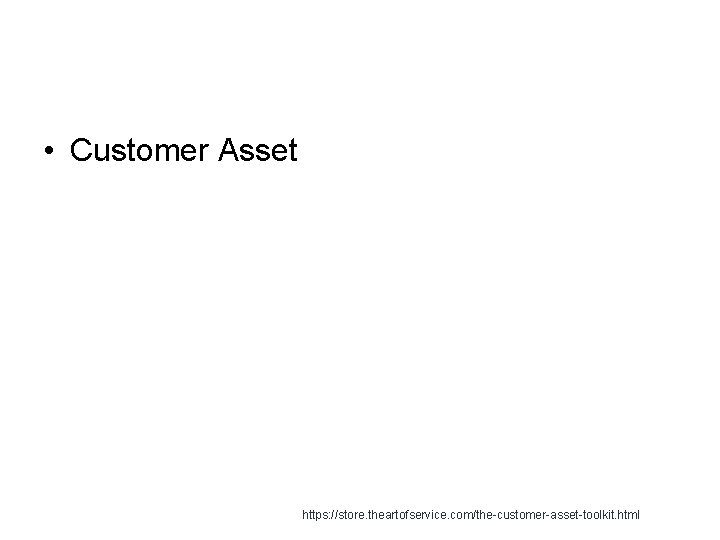 • Customer Asset

https://store.theartofservice.com/the-customer-asset-toolkit.html